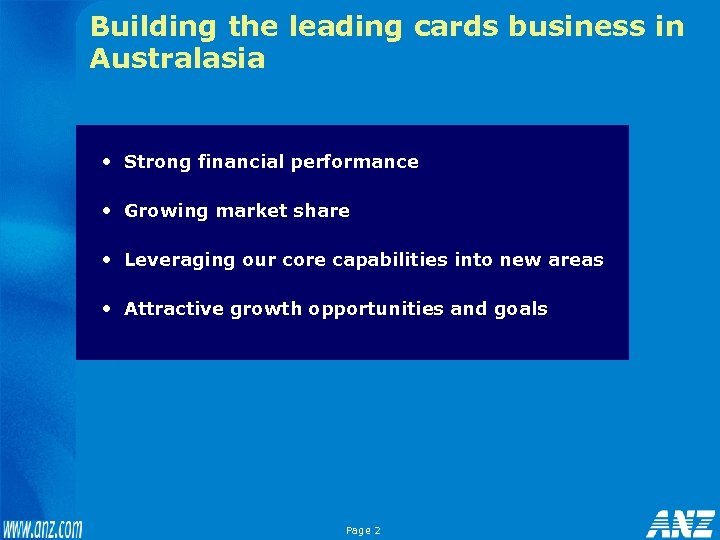 Building the leading cards business in Australasia

• Strong financial performance

• Growing market share

• Leveraging our core capabilities into new areas

• Attractive growth opportunities and goals

www.anz.com

Page 2

ANZ